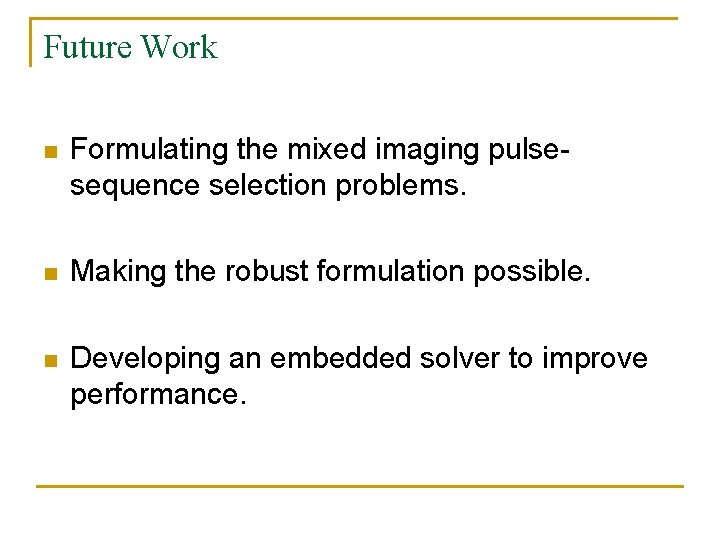 Future Work

Formulating the mixed imaging pulse-sequence selection problems.

Making the robust formulation possible.

Developing an embedded solver to improve performance.